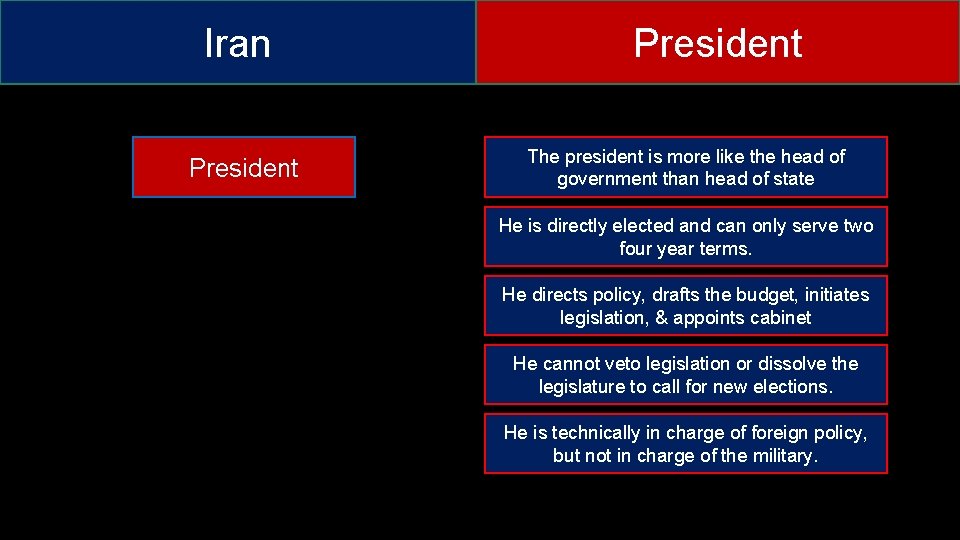 Iran

President

President

The president is more like the head of government than head of state

He is directly elected and can only serve two four year terms.

He directs policy, drafts the budget, initiates legislation, & appoints cabinet

He cannot veto legislation or dissolve the legislature to call for new elections.

He is technically in charge of foreign policy, but not in charge of the military.